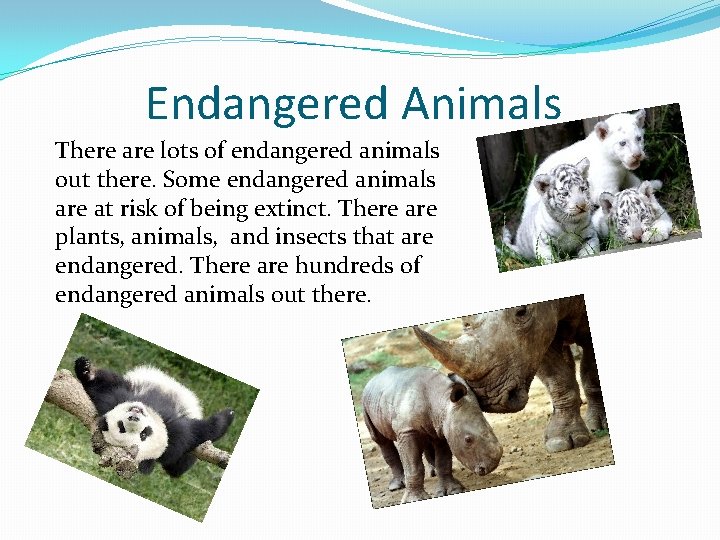 Endangered Animals

There are lots of endangered animals out there. Some endangered animals are at risk of being extinct. There are plants, animals, and insects that are endangered. There are hundreds of endangered animals out there.